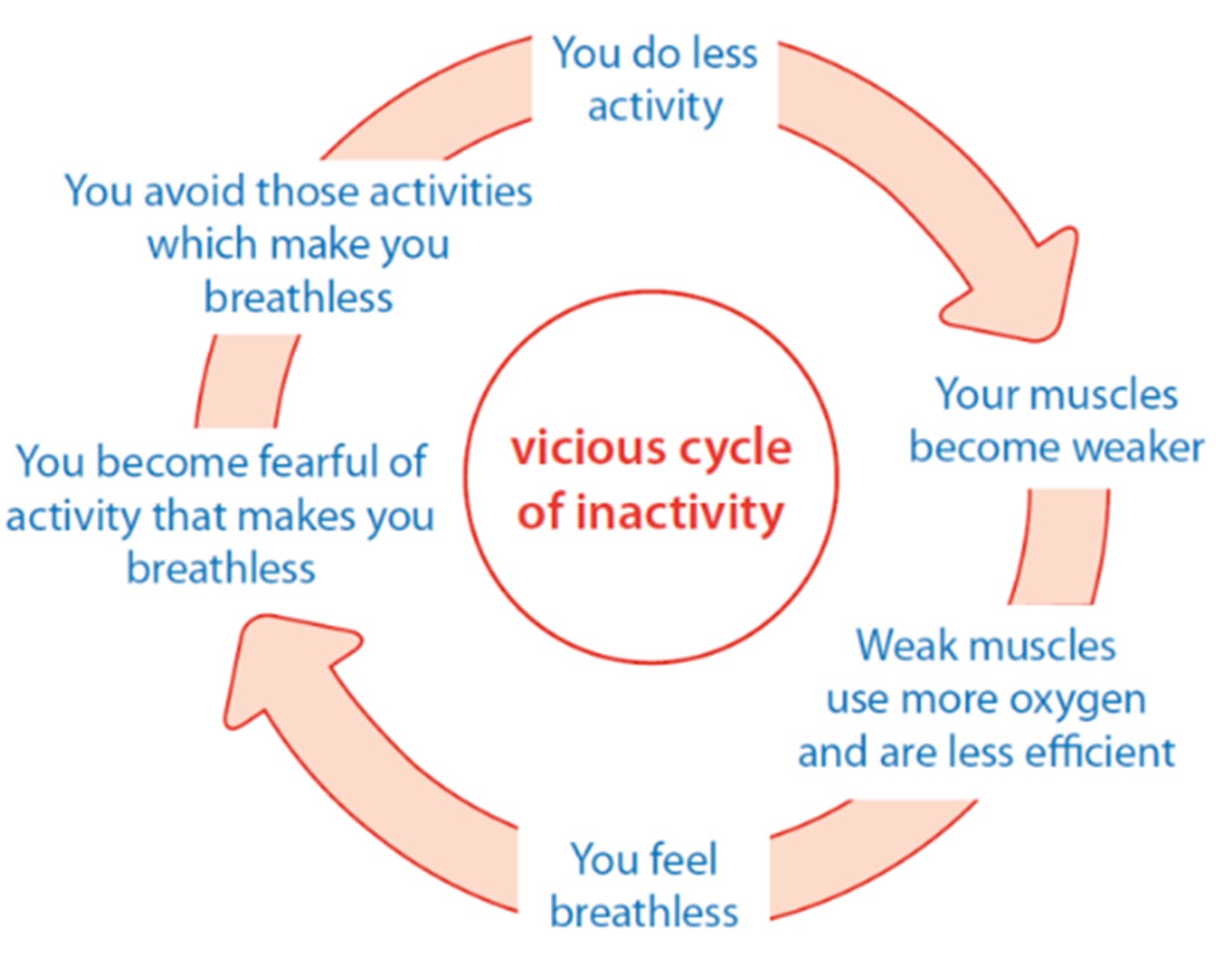 You do less activity

Your muscles become weaker

Weak muscles use more oxygen and are less efficient

You feel breathless

You become fearful of activity that makes you breathless

You avoid those activities which make you breathless

vicious cycle of inactivity